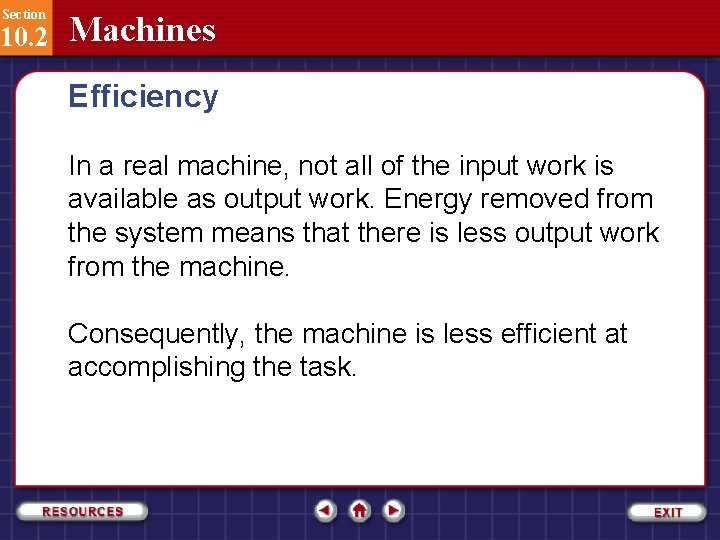 Section
10.2 Machines

Efficiency

In a real machine, not all of the input work is available as output work. Energy removed from the system means that there is less output work from the machine.

Consequently, the machine is less efficient at accomplishing the task.

RESOURCES

EXIT